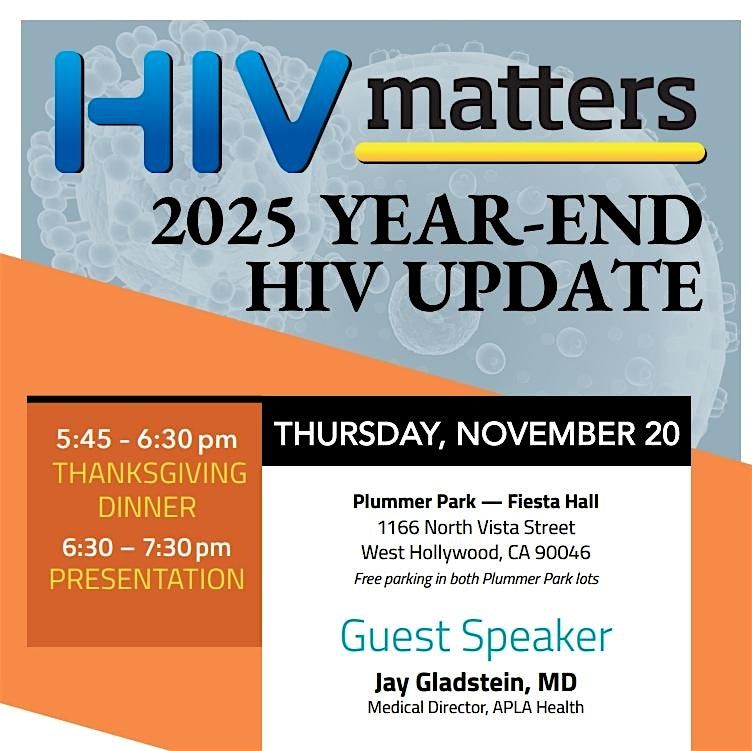 HIV matters

2025 YEAR-END HIV UPDATE

5:45 - 6:30 pm
THANKSGIVING DINNER
6:30 – 7:30 pm
PRESENTATION

THURSDAY, NOVEMBER 20

Plummer Park — Fiesta Hall
1166 North Vista Street
West Hollywood, CA 90046
Free parking in both Plummer Park lots

Guest Speaker
Jay Gladstein, MD
Medical Director, APLA Health